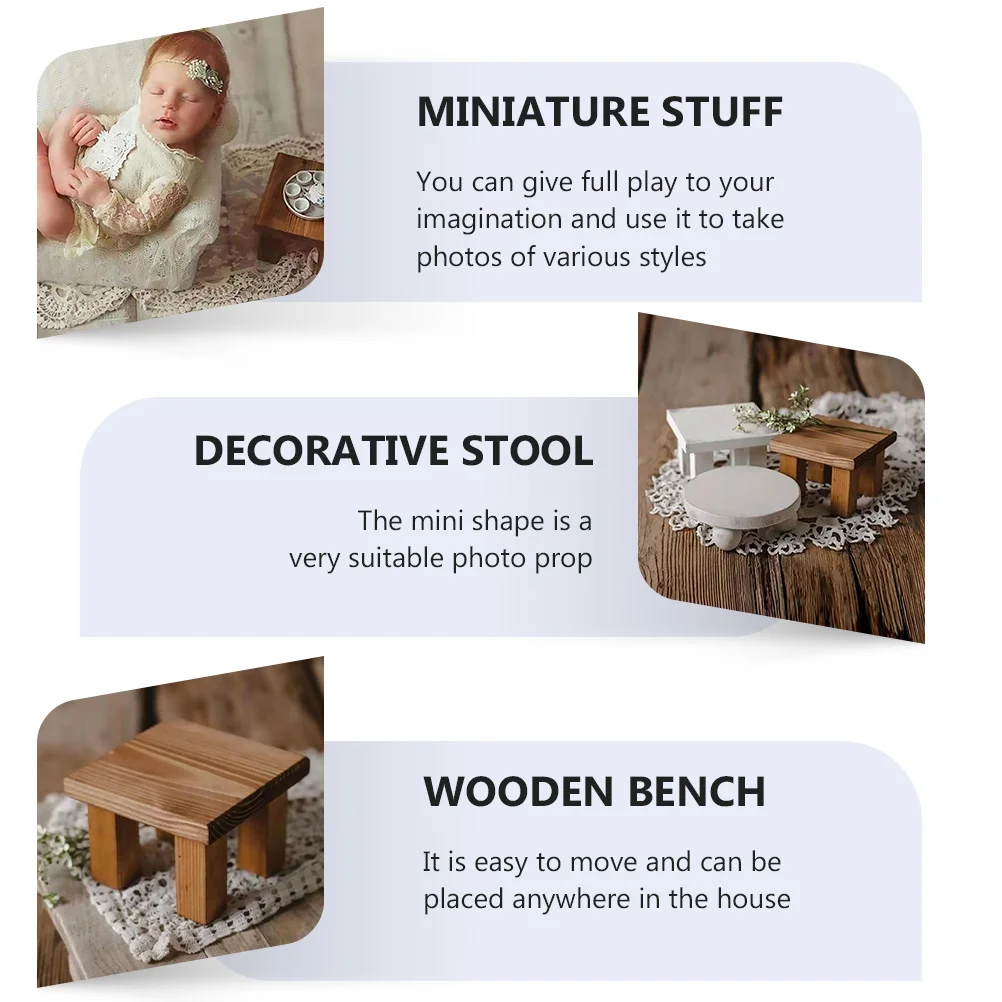 MINIATURE STUFF

You can give full play to your imagination and use it to take photos of various styles

DECORATIVE STOOL

The mini shape is a very suitable photo prop

WOODEN BENCH

It is easy to move and can be placed anywhere in the house